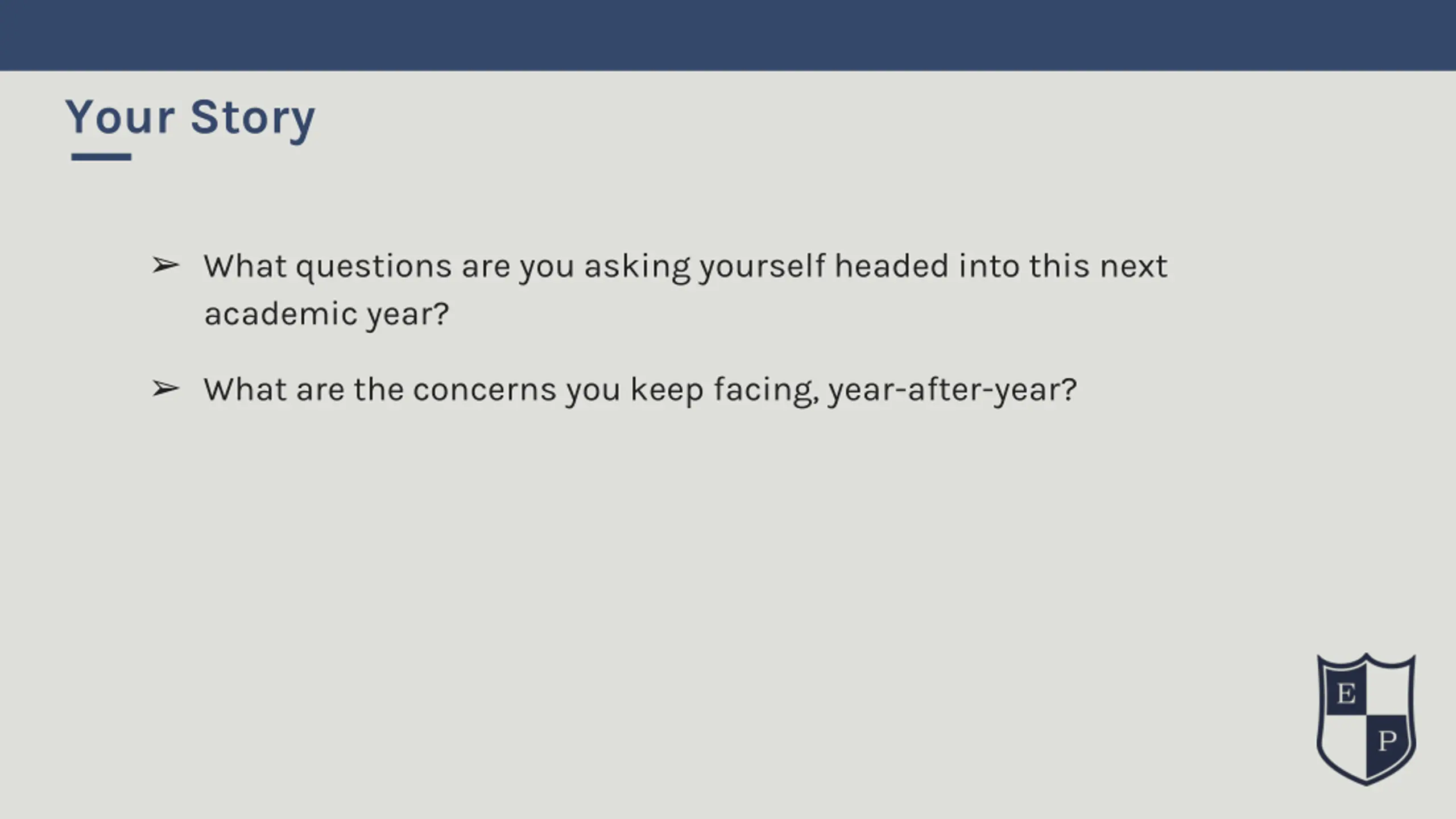 Your Story

➢ What questions are you asking yourself headed into this next academic year?

➢ What are the concerns you keep facing, year-after-year?

E
P